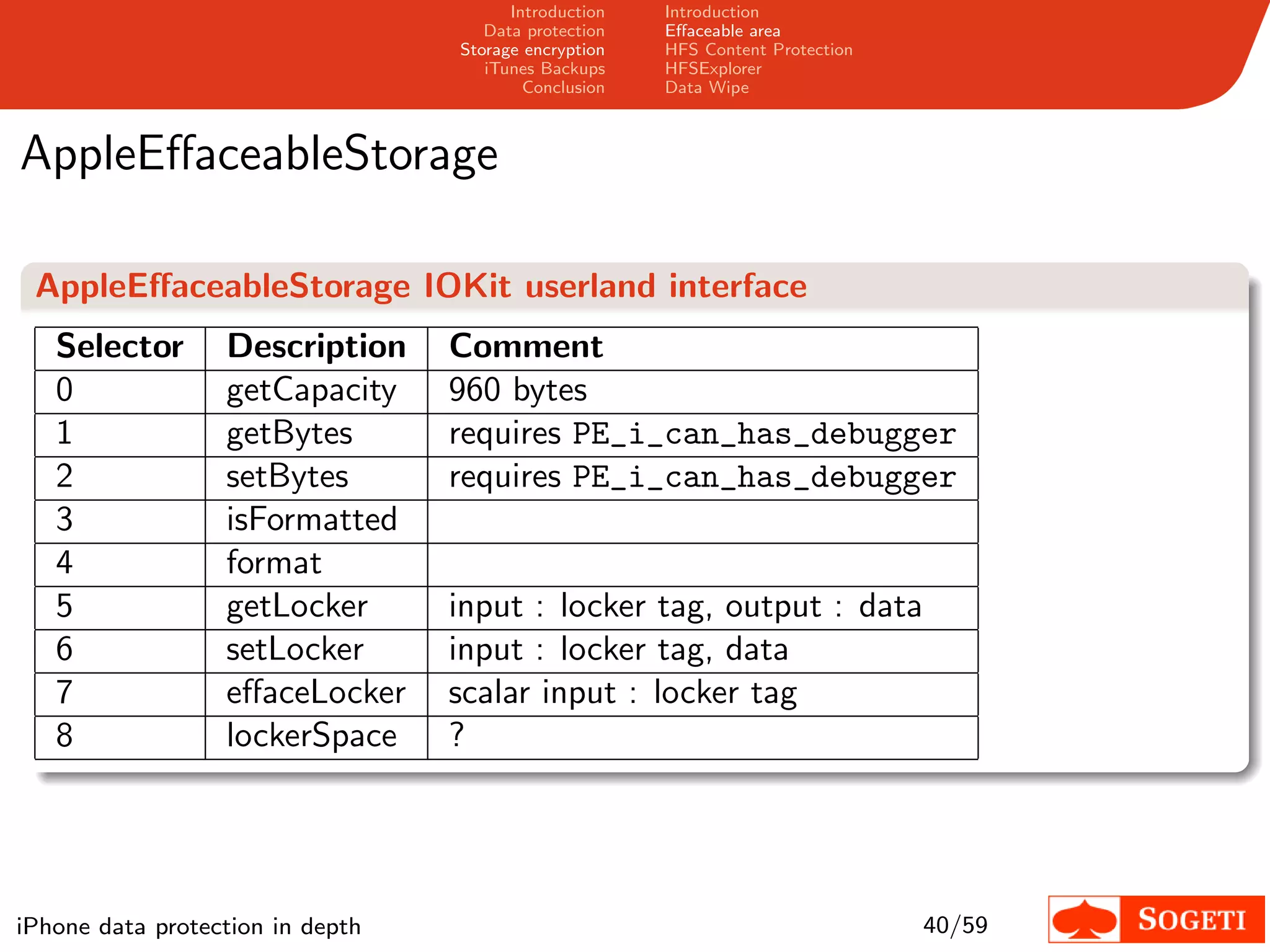 Introduction
Data protection
Storage encryption
iTunes Backups
Conclusion

Introduction
Effaceable area
HFS Content Protection
HFSExplorer
Data Wipe

AppleEffaceableStorage

AppleEffaceableStorage IOKit userland interface

| Selector | Description | Comment |
|---|---|---|
| 0 | getCapacity | 960 bytes |
| 1 | getBytes | requires PE_i_can_has_debugger |
| 2 | setBytes | requires PE_i_can_has_debugger |
| 3 | isFormatted | |
| 4 | format | |
| 5 | getLocker | input : locker tag, output : data |
| 6 | setLocker | input : locker tag, data |
| 7 | effaceLocker | scalar input : locker tag |
| 8 | lockerSpace | ? |

iPhone data protection in depth

40/59

SOGETI